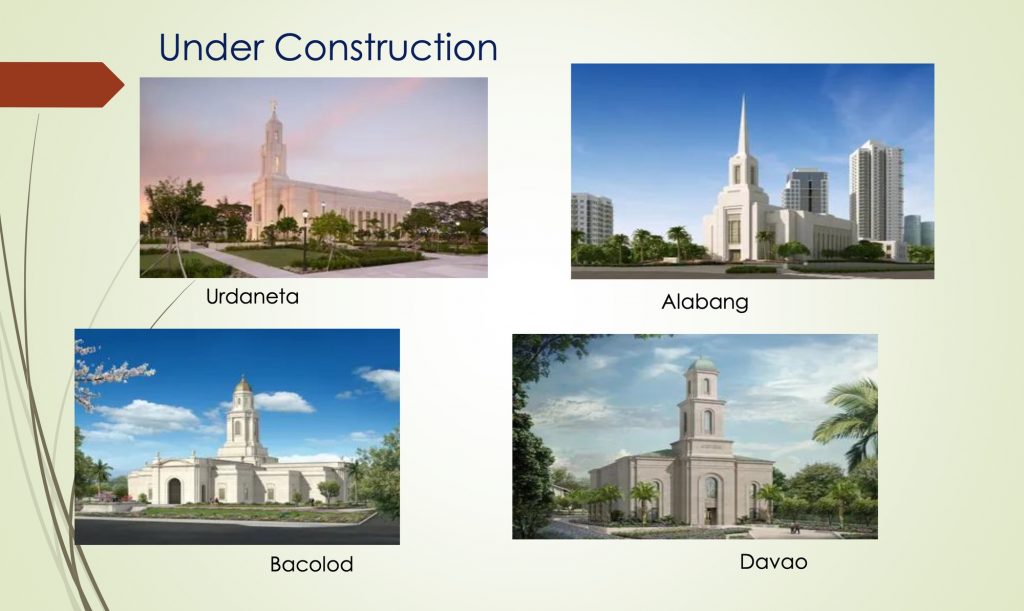 Under Construction

Urdaneta

Alabang

Bacolod

Davao